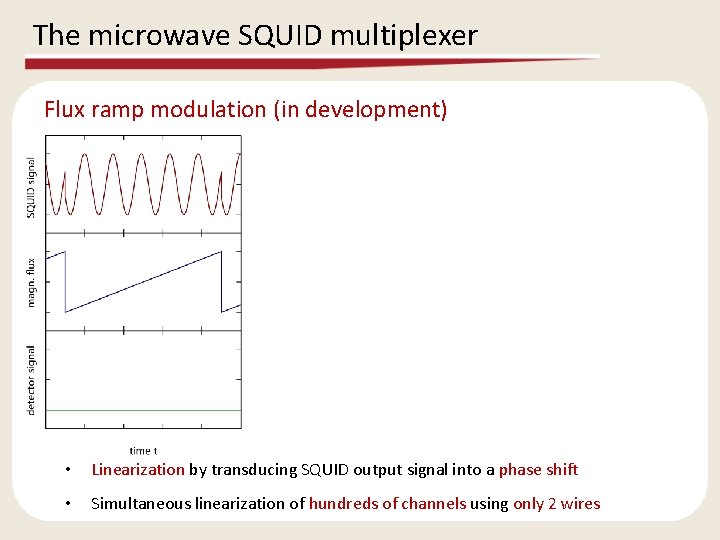 The microwave SQUID multiplexer

Flux ramp modulation (in development)

SQUID signal

magn. flux

detector signal

time t

• Linearization by transducing SQUID output signal into a phase shift

• Simultaneous linearization of hundreds of channels using only 2 wires